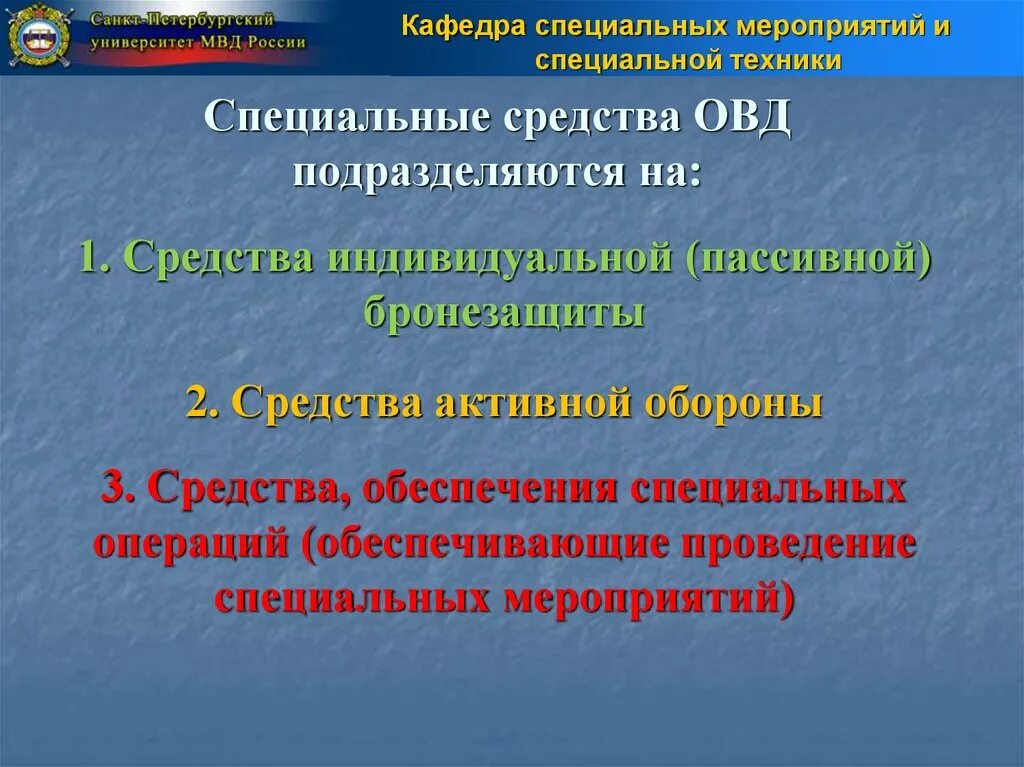 Санкт-Петербургский университет МВД России

Кафедра специальных мероприятий и специальной техники

Специальные средства ОВД подразделяются на:

1. Средства индивидуальной (пассивной) бронезащиты

2. Средства активной обороны

3. Средства, обеспечения специальных операций (обеспечивающие проведение специальных мероприятий)